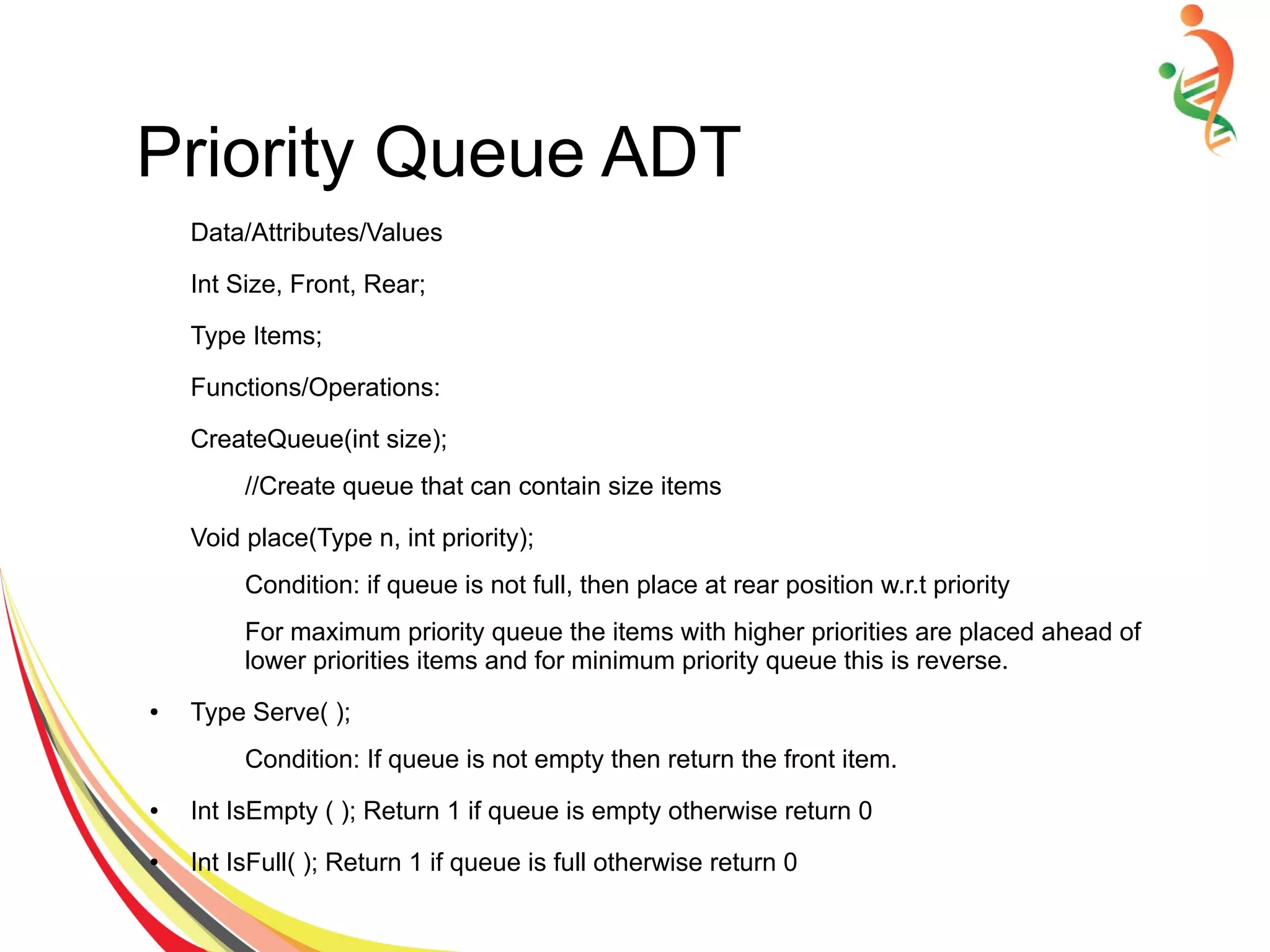 Priority Queue ADT

Data/Attributes/Values

Int Size, Front, Rear;

Type Items;

Functions/Operations:

CreateQueue(int size);

//Create queue that can contain size items

Void place(Type n, int priority);

Condition: if queue is not full, then place at rear position w.r.t priority

For maximum priority queue the items with higher priorities are placed ahead of lower priorities items and for minimum priority queue this is reverse.

• Type Serve( );

Condition: If queue is not empty then return the front item.

• Int IsEmpty ( ); Return 1 if queue is empty otherwise return 0

• Int IsFull( ); Return 1 if queue is full otherwise return 0